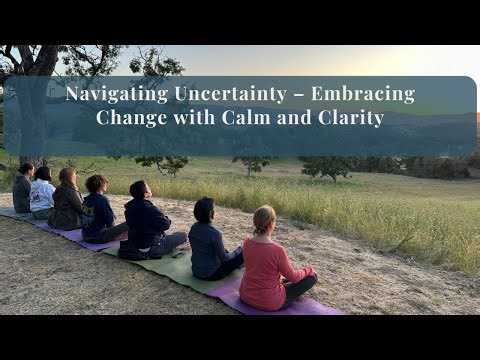 Navigating Uncertainty – Embracing Change with Calm and Clarity